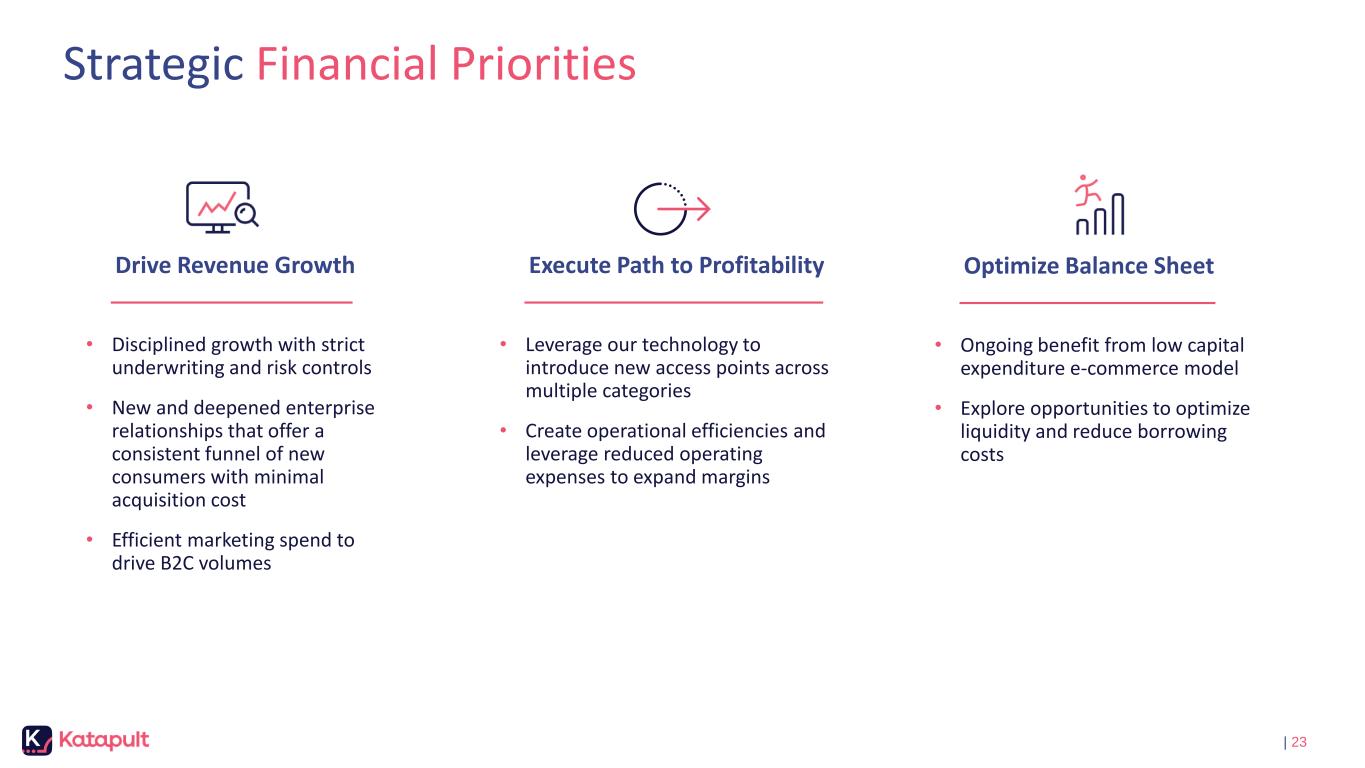 Strategic Financial Priorities

Drive Revenue Growth

• Disciplined growth with strict underwriting and risk controls

• New and deepened enterprise relationships that offer a consistent funnel of new consumers with minimal acquisition cost

• Efficient marketing spend to drive B2C volumes

Execute Path to Profitability

• Leverage our technology to introduce new access points across multiple categories

• Create operational efficiencies and leverage reduced operating expenses to expand margins

Optimize Balance Sheet

• Ongoing benefit from low capital expenditure e-commerce model

• Explore opportunities to optimize liquidity and reduce borrowing costs

Katapult

| 23